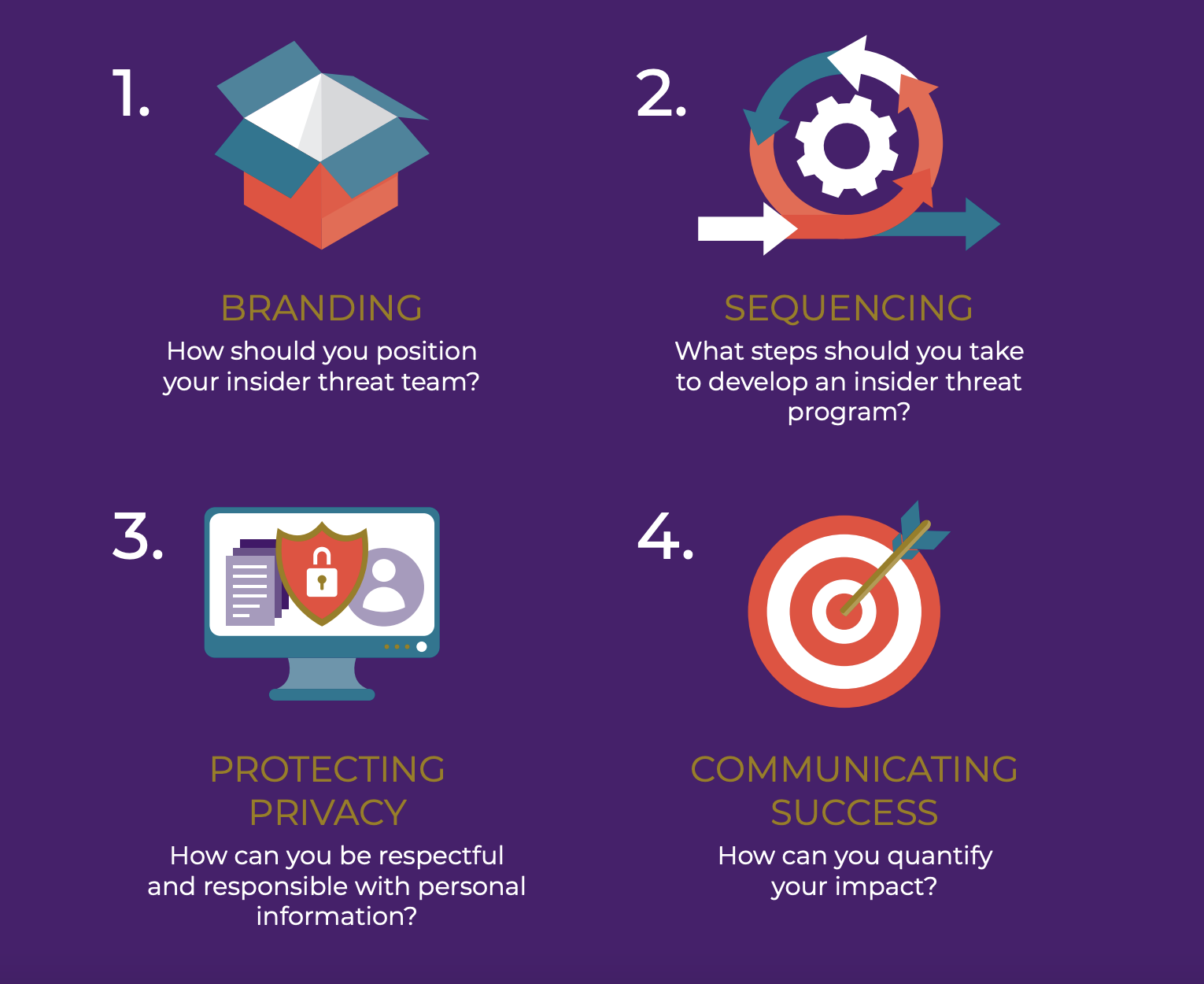 1.

BRANDING

How should you position your insider threat team?

2.

SEQUENCING

What steps should you take to develop an insider threat program?

3.

PROTECTING PRIVACY

How can you be respectful and responsible with personal information?

4.

COMMUNICATING SUCCESS

How can you quantify your impact?